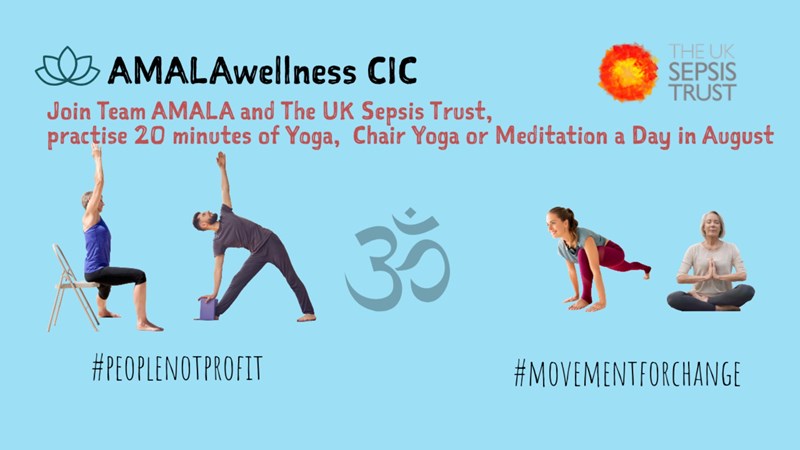 AMALAwellness CIC

THE UK SEPSIS TRUST

Join Team AMALA and The UK Sepsis Trust, practise 20 minutes of Yoga, Chair Yoga or Meditation a Day in August

ॐ

#PEOPLENOTPROFIT

#MOVEMENTFORCHANGE